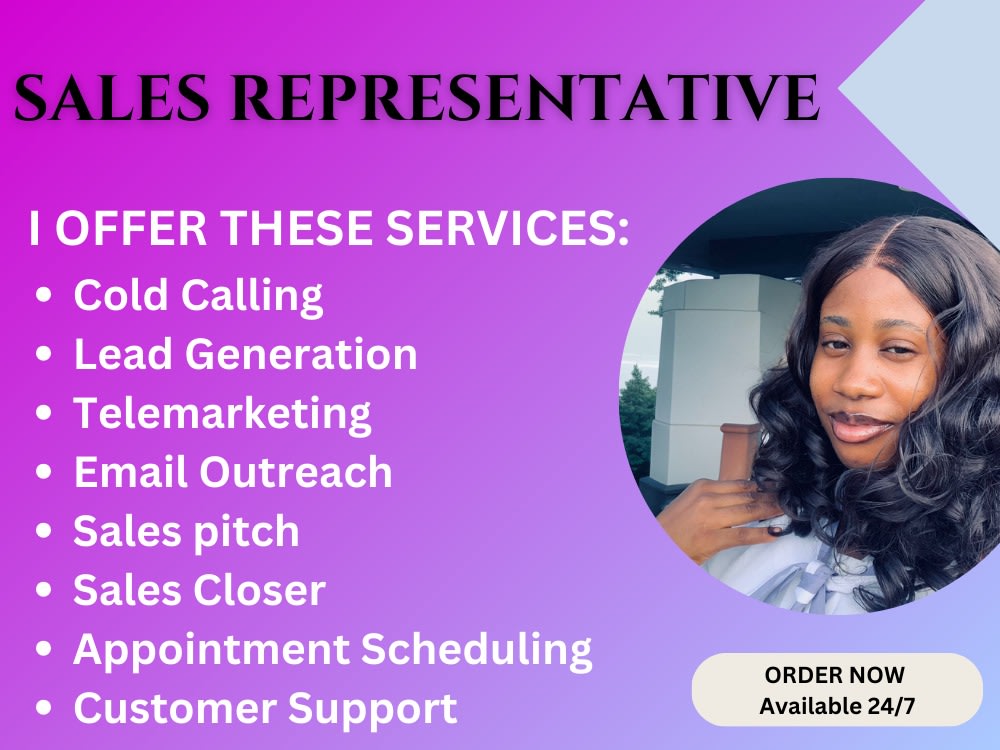 SALES REPRESENTATIVE

I OFFER THESE SERVICES:

• Cold Calling
• Lead Generation
• Telemarketing
• Email Outreach
• Sales pitch
• Sales Closer
• Appointment Scheduling
• Customer Support

ORDER NOW
Available 24/7